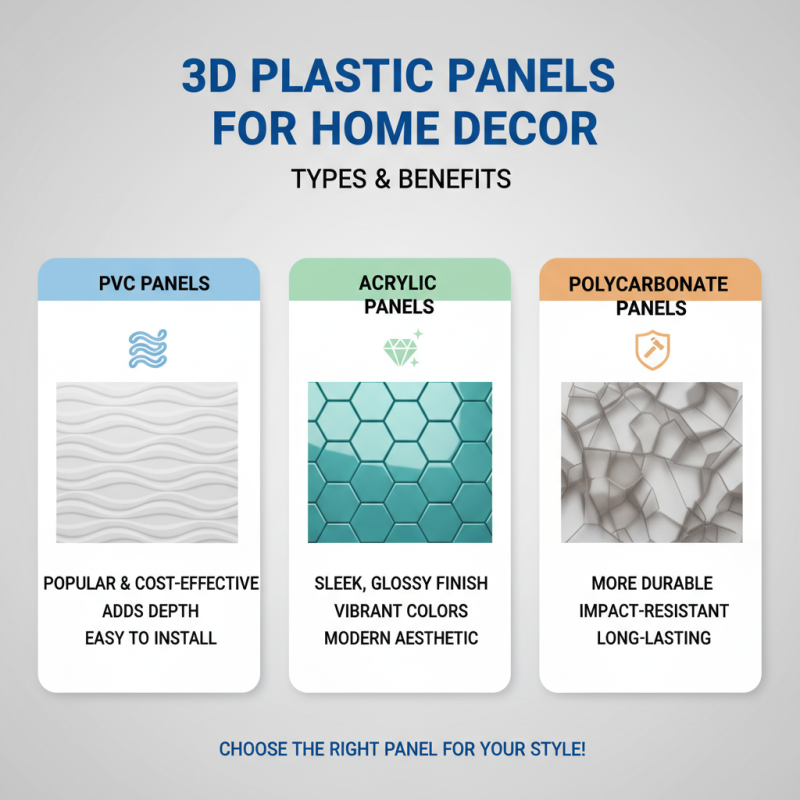 3D PLASTIC PANELS FOR HOME DECOR

TYPES & BENEFITS

PVC PANELS

POPULAR & COST-EFFECTIVE
ADDS DEPTH
EASY TO INSTALL

ACRYLIC PANELS

SLEEK, GLOSSY FINISH
VIBRANT COLORS
MODERN AESTHETIC

POLYCARBONATE PANELS

MORE DURABLE
IMPACT-RESISTANT
LONG-LASTING

CHOOSE THE RIGHT PANEL FOR YOUR STYLE!